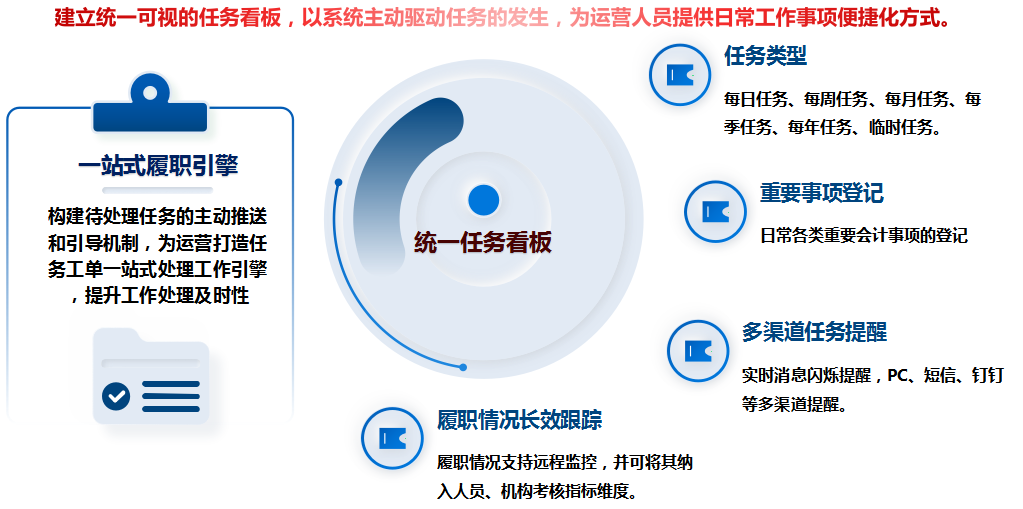 建立统一可视的任务看板，以系统主动驱动任务的发生，为运营人员提供日常工作事项便捷化方式。

一站式履职引擎

构建待处理任务的主动推送和引导机制，为运营打造任务工单一站式处理工作引擎，提升工作处理及时性

统一任务看板

任务类型

每日任务、每周任务、每月任务、每季任务、每年任务、临时任务。

重要事项登记

日常各类重要会计事项的登记

多渠道任务提醒

实时消息闪烁提醒，PC、短信、钉钉等多渠道提醒。

履职情况长效跟踪

履职情况支持远程监控，并可将其纳入人员、机构考核指标维度。